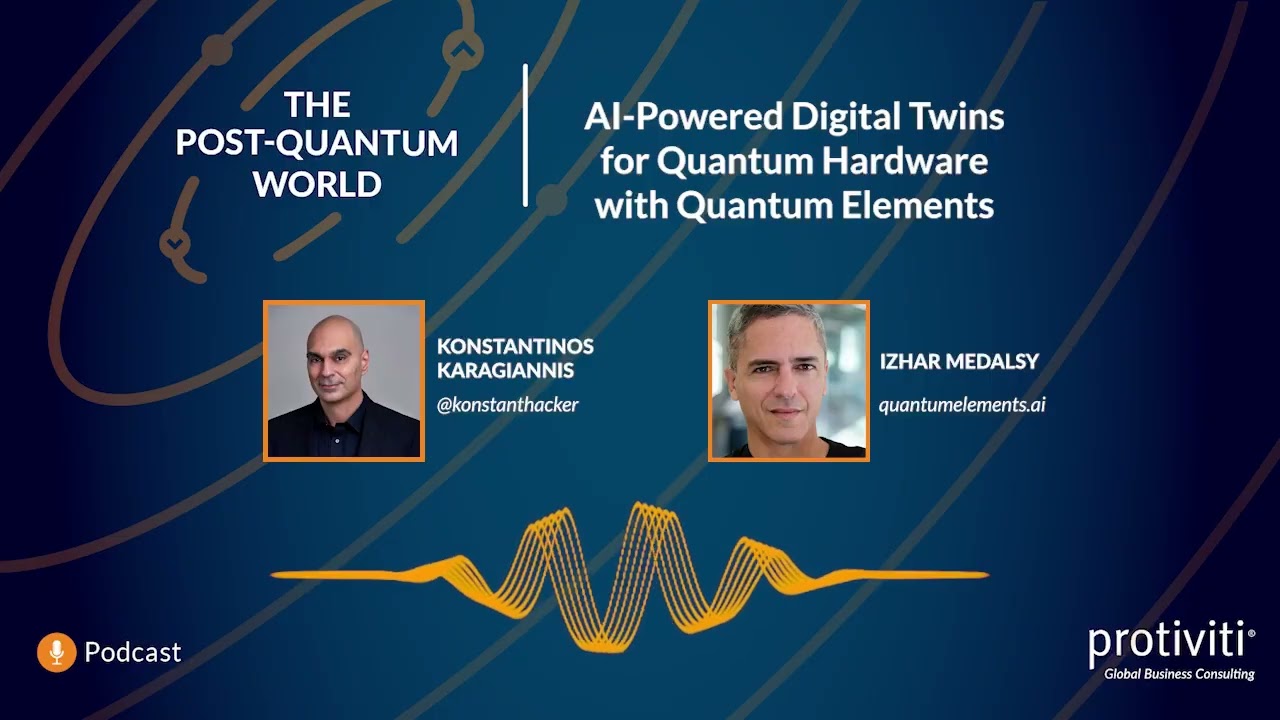 THE POST-QUANTUM WORLD

AI-Powered Digital Twins for Quantum Hardware with Quantum Elements

KONSTANTINOS KARAGIANNIS
@konstanthacker

IZHAR MEDALSY
quantumelements.ai

Podcast

protiviti®
Global Business Consulting